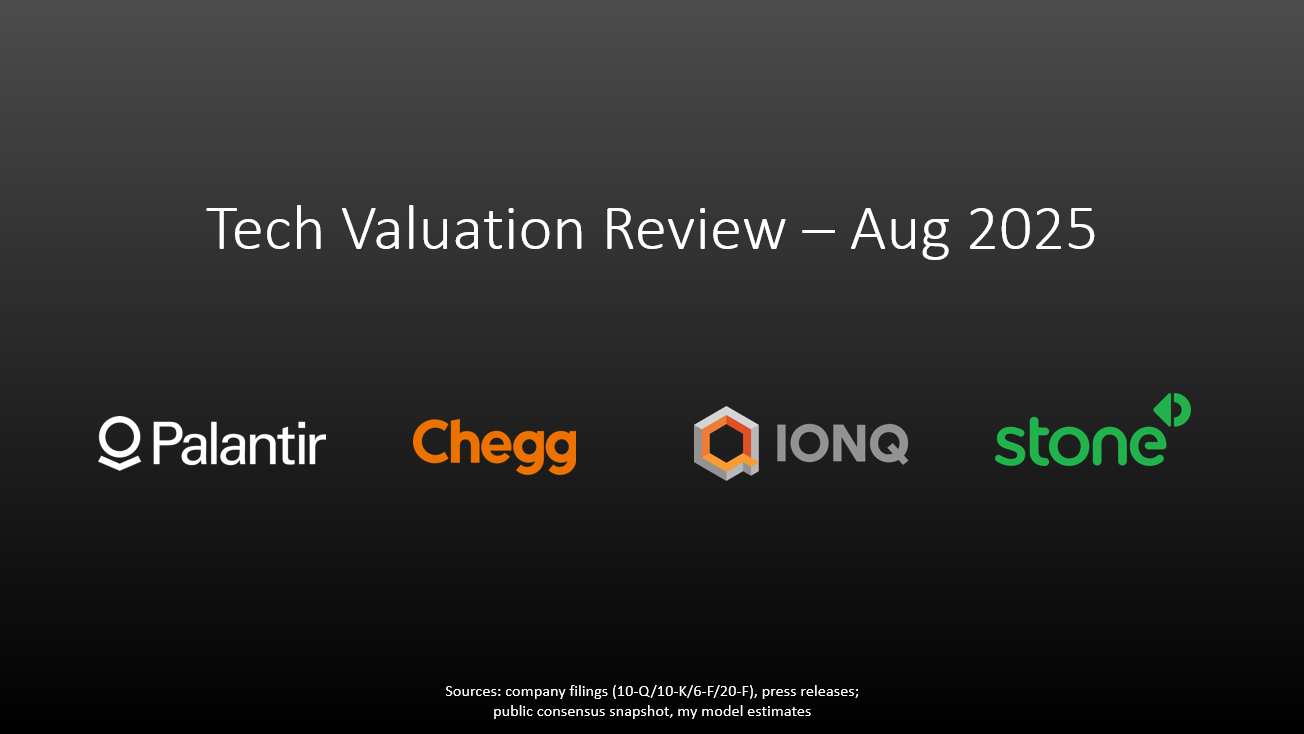 Tech Valuation Review – Aug 2025

Palantir

Chegg

IONQ

stone

Sources: company filings (10-Q/10-K/6-F/20-F), press releases; public consensus snapshot, my model estimates